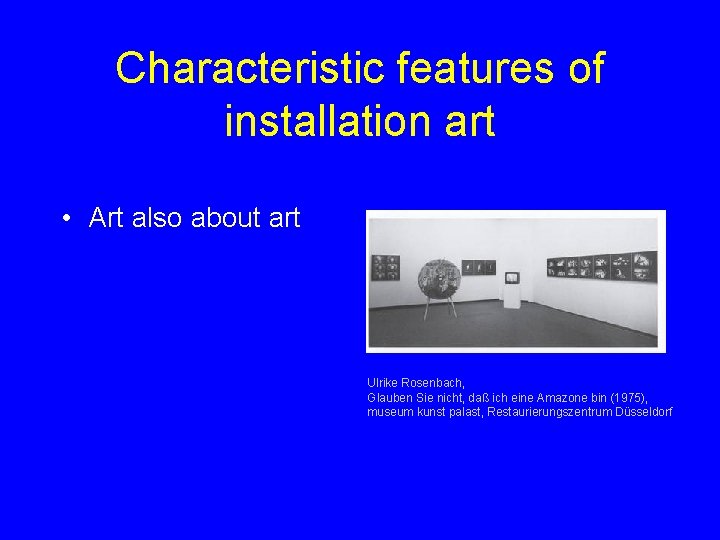 Characteristic features of installation art

• Art also about art

Ulrike Rosenbach,
Glauben Sie nicht, daß ich eine Amazone bin (1975),
museum kunst palast, Restaurierungszentrum Düsseldorf